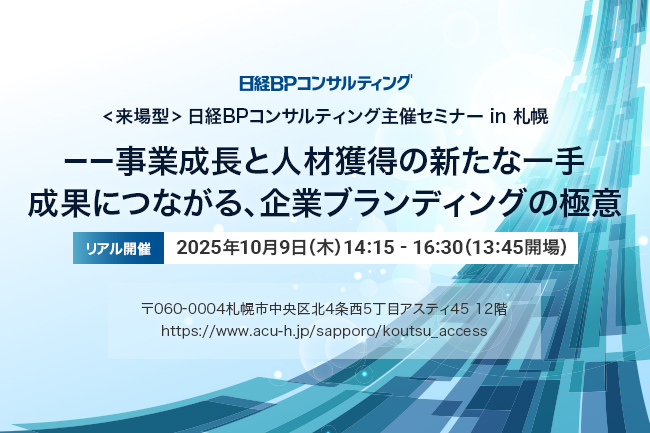 日経BPコンサルティング

＜来場型＞ 日経BPコンサルティング主催セミナー in 札幌

ーー事業成長と人材獲得の新たな一手
成果につながる、企業ブランディングの極意

リアル開催 2025年10月9日(木)14:15 - 16:30(13:45開場)

〒060-0004札幌市中央区北4条西5丁目アスティ45 12階
https://www.acu-h.jp/sapporo/koutsu_access